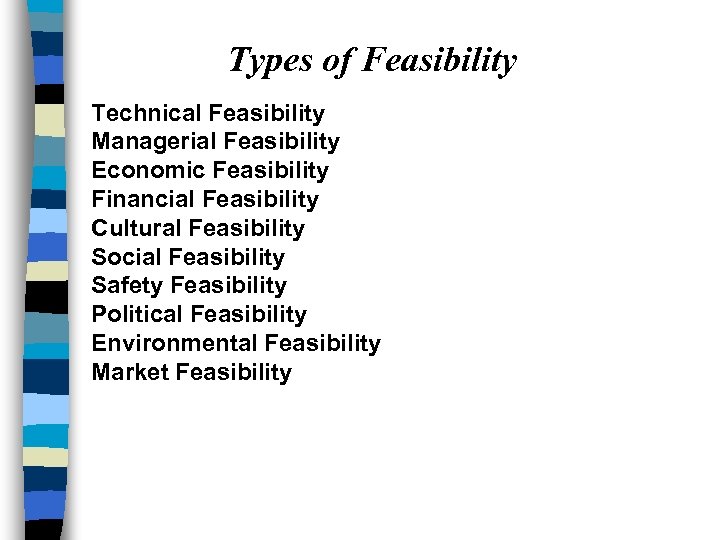 Types of Feasibility

Technical Feasibility
Managerial Feasibility
Economic Feasibility
Financial Feasibility
Cultural Feasibility
Social Feasibility
Safety Feasibility
Political Feasibility
Environmental Feasibility
Market Feasibility